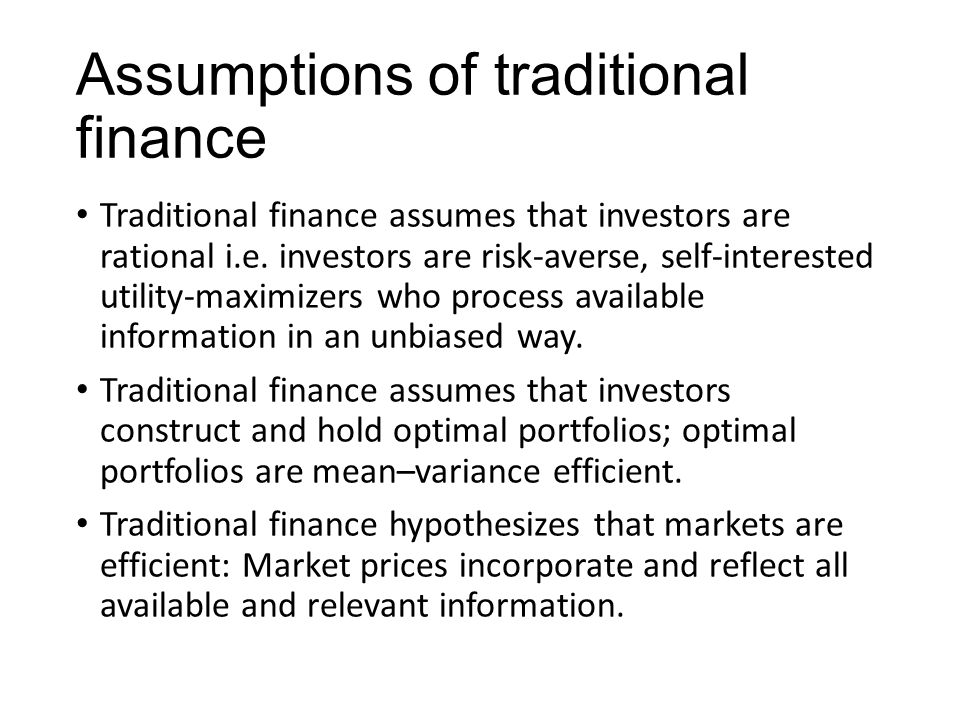 Assumptions of traditional finance

• Traditional finance assumes that investors are rational i.e. investors are risk-averse, self-interested utility-maximizers who process available information in an unbiased way.

• Traditional finance assumes that investors construct and hold optimal portfolios; optimal portfolios are mean–variance efficient.

• Traditional finance hypothesizes that markets are efficient: Market prices incorporate and reflect all available and relevant information.